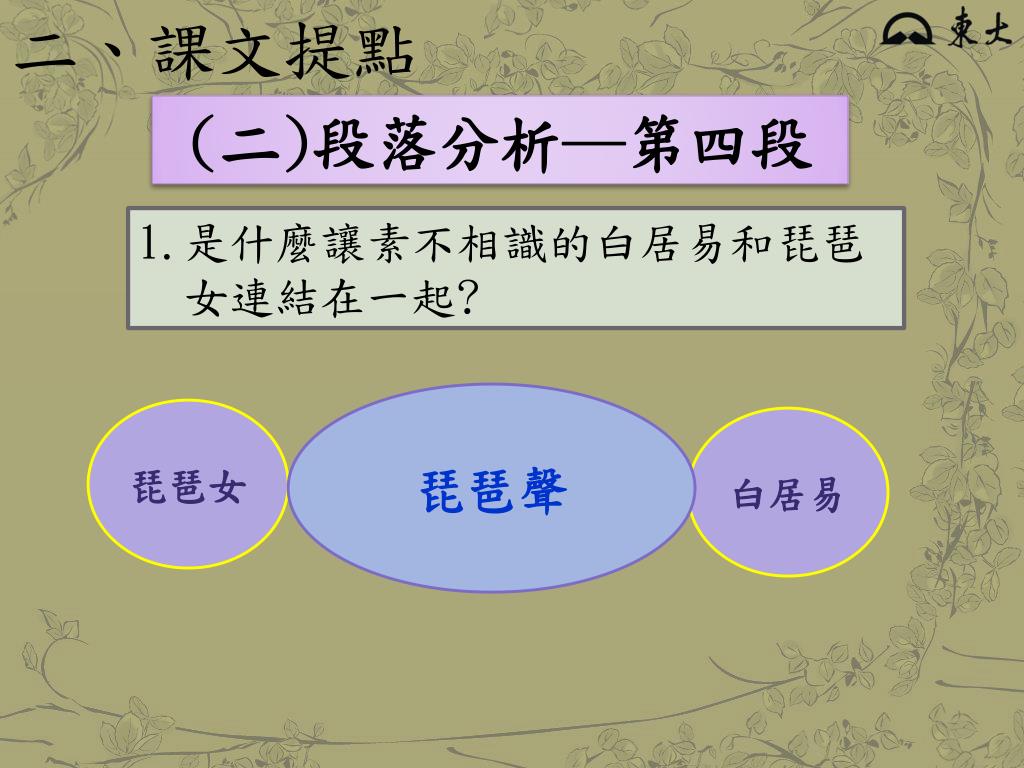 二、課文提點

東大

(二)段落分析—第四段

1. 是什麼讓素不相識的白居易和琵琶女連結在一起?

琵琶女

琵琶聲

白居易